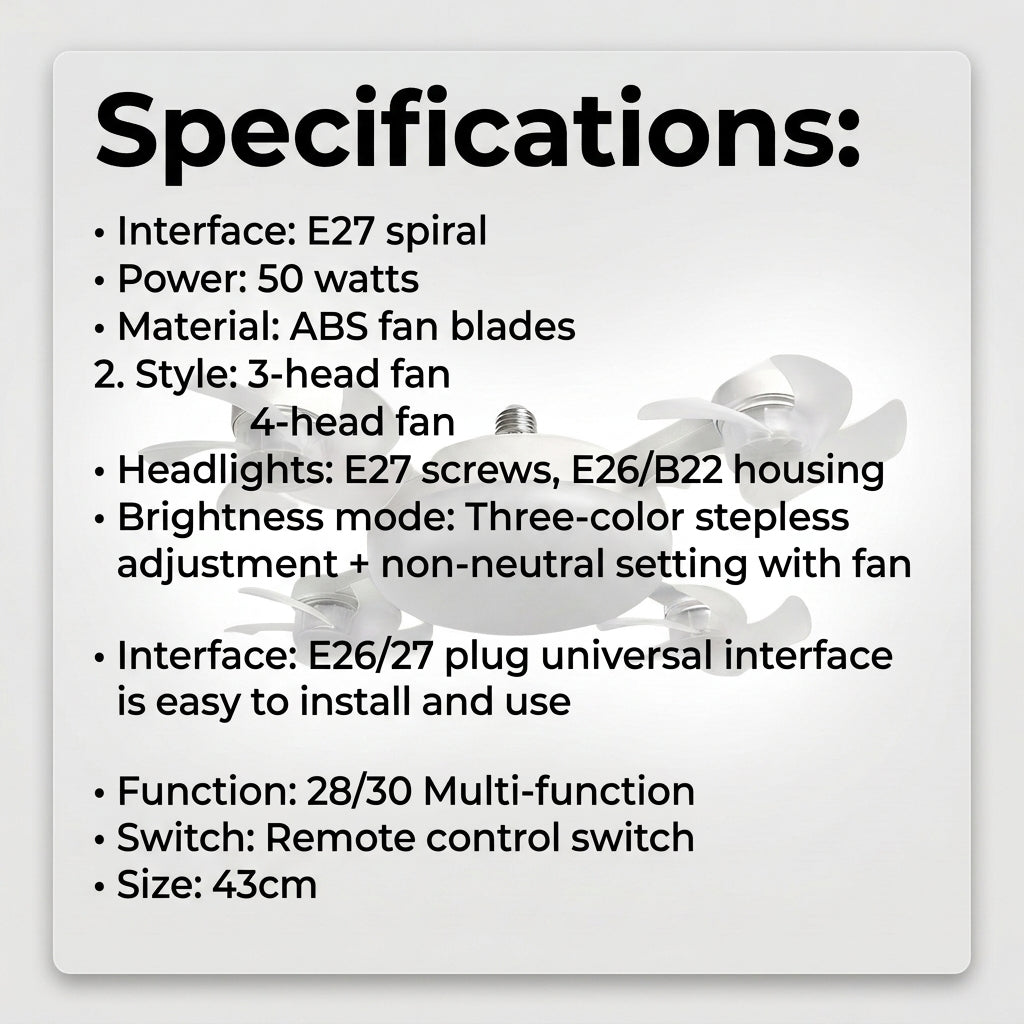 Specifications:

• Interface: E27 spiral
• Power: 50 watts
• Material: ABS fan blades
2. Style: 3-head fan
4-head fan
• Headlights: E27 screws, E26/B22 housing
• Brightness mode: Three-color stepless adjustment + non-neutral setting with fan

• Interface: E26/27 plug universal interface is easy to install and use

• Function: 28/30 Multi-function
• Switch: Remote control switch
• Size: 43cm